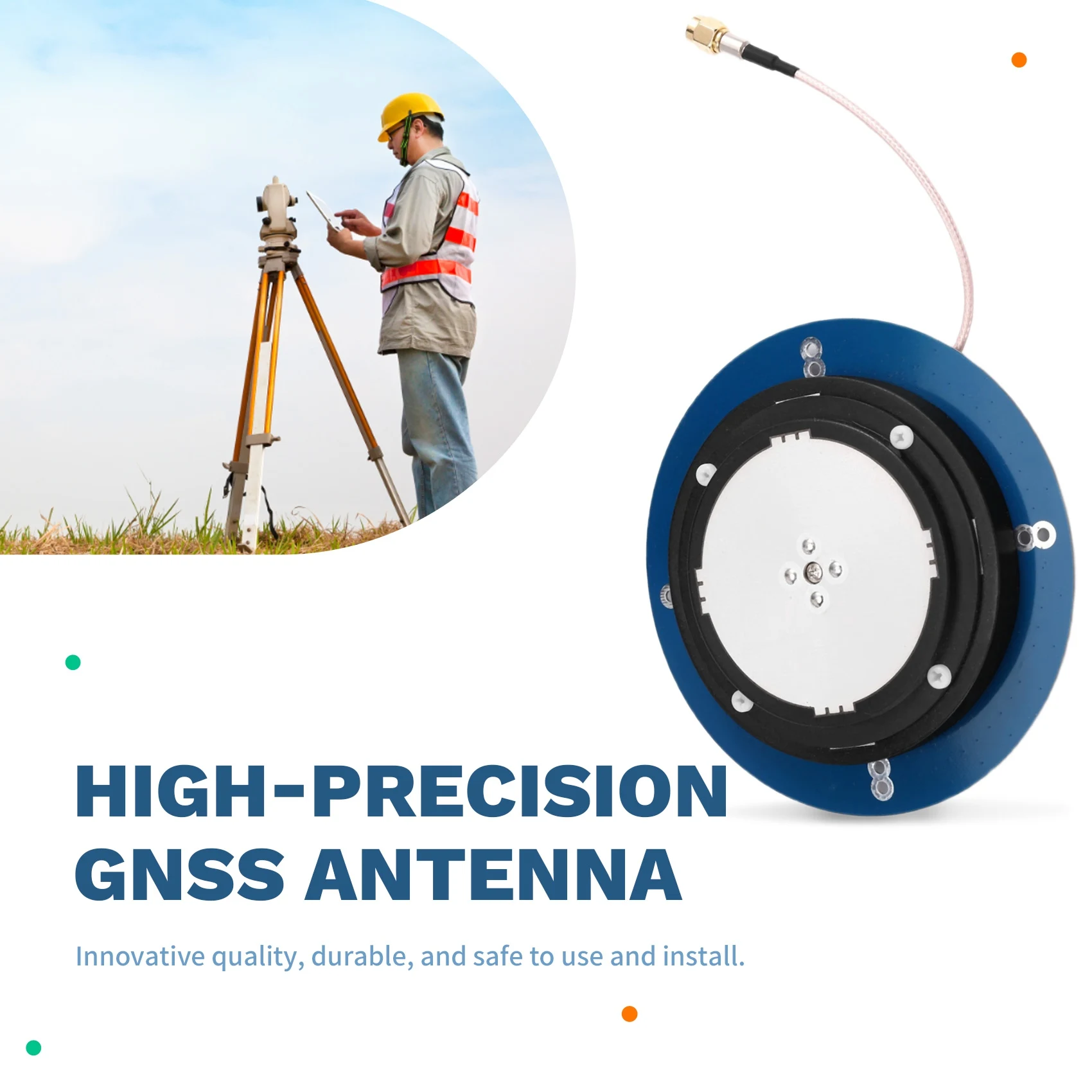 HIGH-PRECISION GNSS ANTENNA

Innovative quality, durable, and safe to use and install.